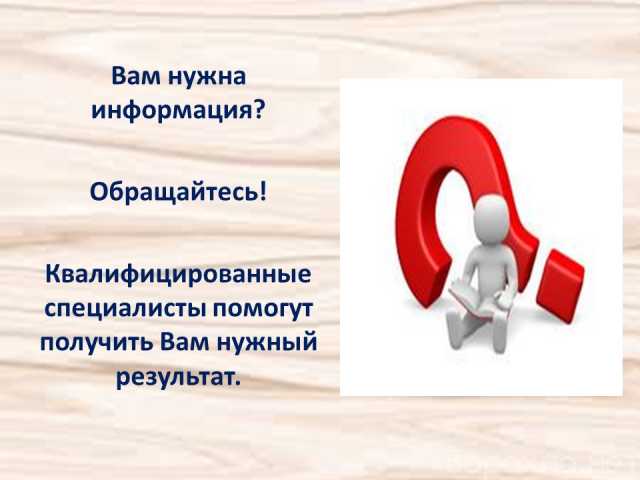 Вам нужна информация?

Обращайтесь!

Квалифицированные специалисты помогут получить Вам нужный результат.